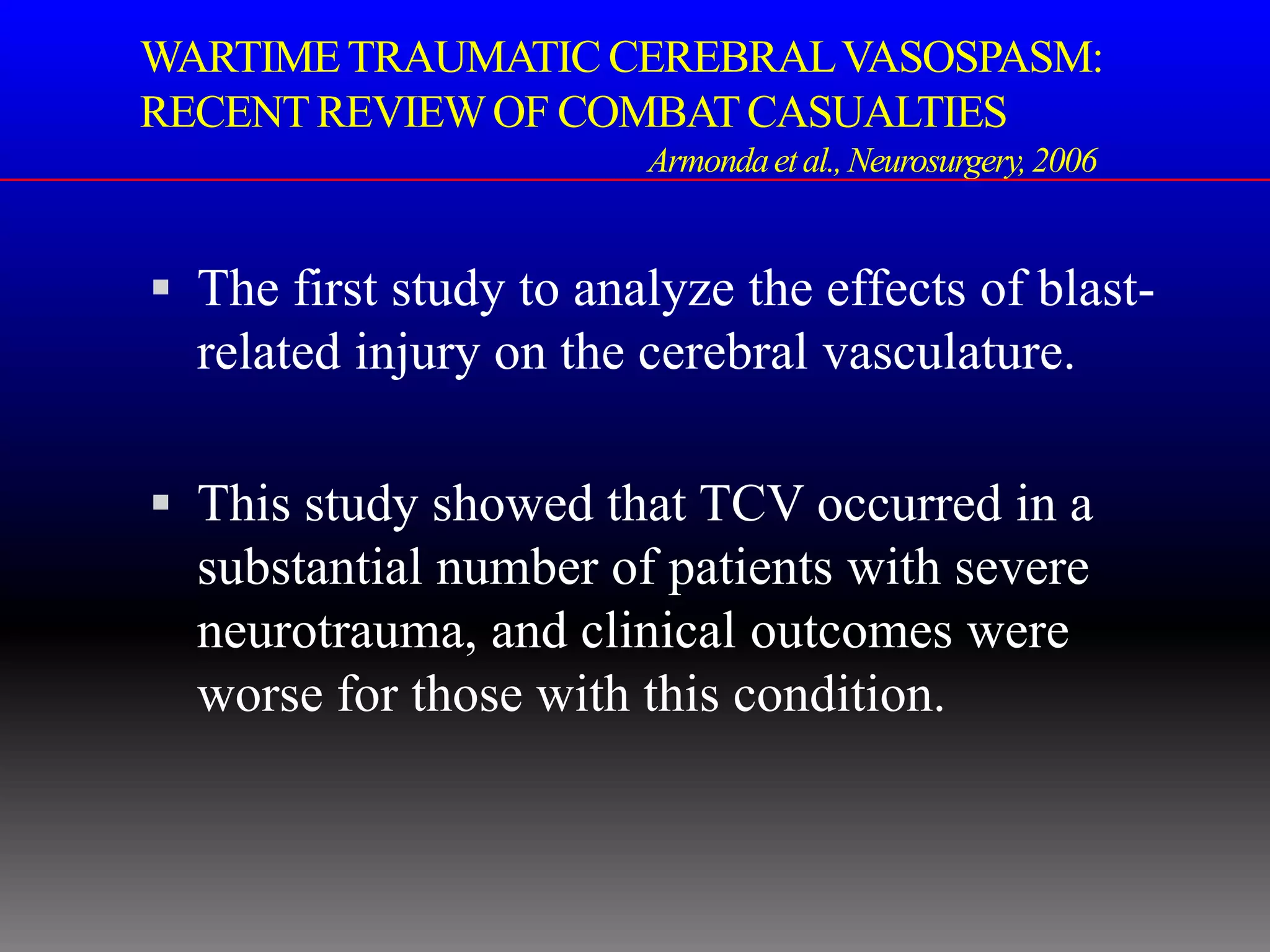 WARTIME TRAUMATIC CEREBRAL VASOSPASM: RECENT REVIEW OF COMBAT CASUALTIES

Armonda et al., Neurosurgery, 2006

▪ The first study to analyze the effects of blast-related injury on the cerebral vasculature.

▪ This study showed that TCV occurred in a substantial number of patients with severe neurotrauma, and clinical outcomes were worse for those with this condition.